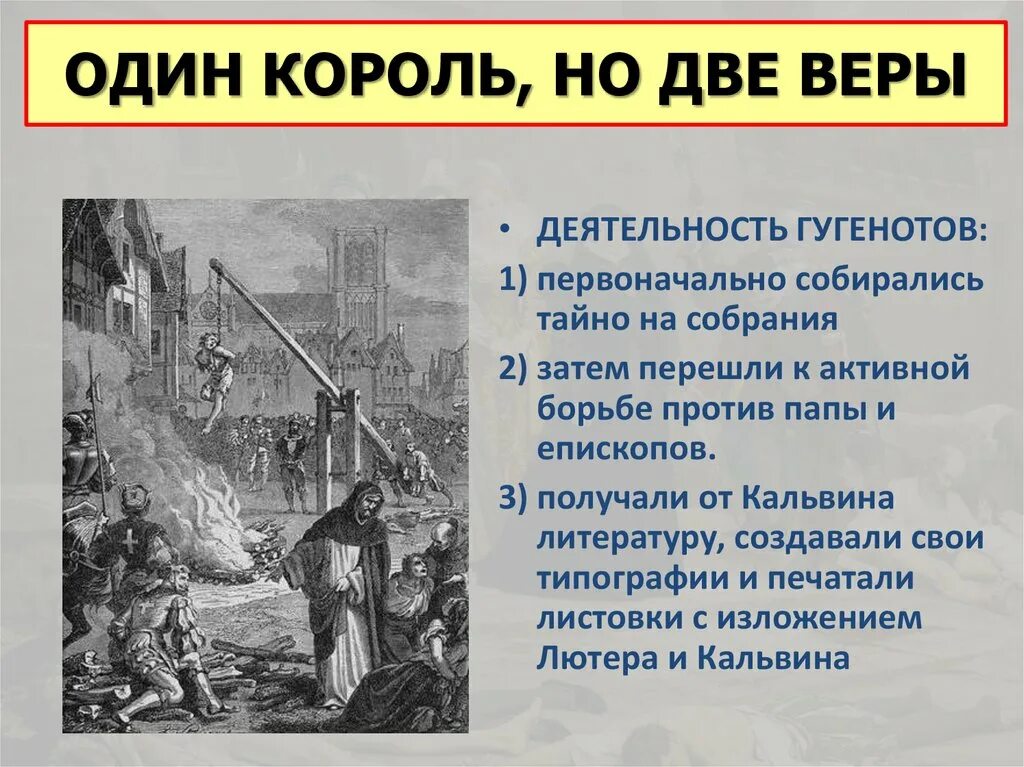 ОДИН КОРОЛЬ, НО ДВЕ ВЕРЫ

• ДЕЯТЕЛЬНОСТЬ ГУГЕНОТОВ:

1) первоначально собирались тайно на собрания

2) затем перешли к активной борьбе против папы и епископов.

3) получали от Кальвина литературу, создавали свои типографии и печатали листовки с изложением Лютера и Кальвина